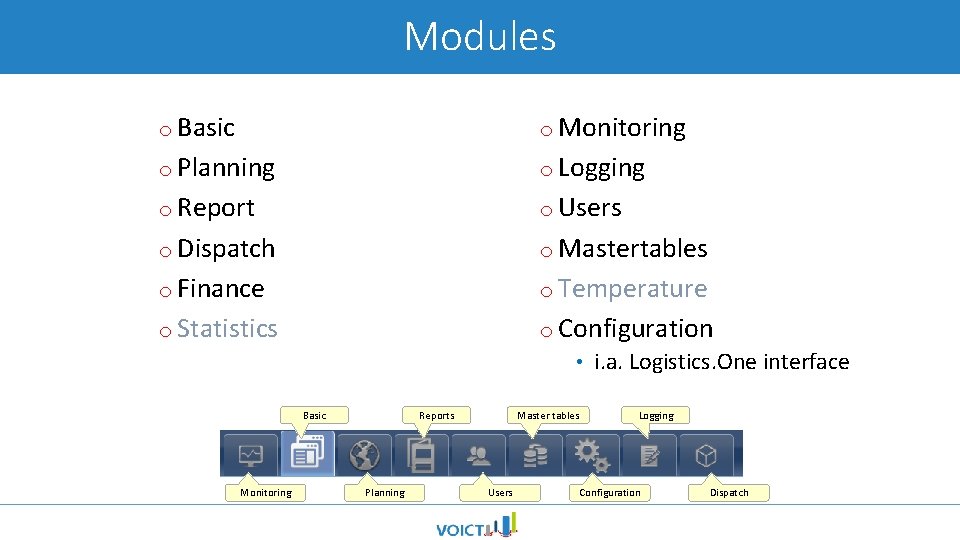 Modules

o Basic
o Planning
o Report
o Dispatch
o Finance
o Statistics

o Monitoring
o Logging
o Users
o Mastertables
o Temperature
o Configuration
• i.a. Logistics.One interface

Basic
Reports
Master tables
Logging
Monitoring
Planning
Users
Configuration
Dispatch

VOICT